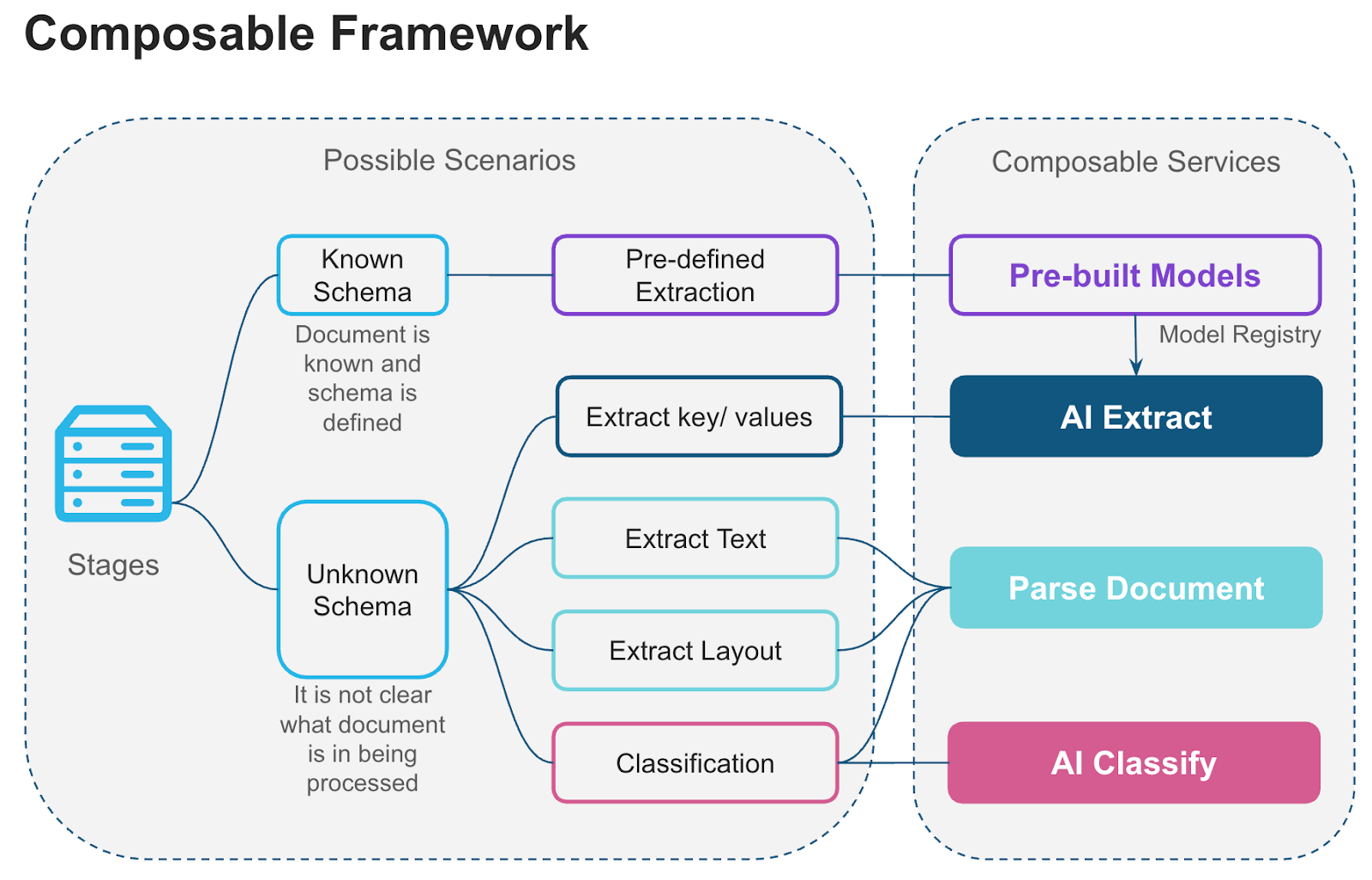 Composable Framework

Possible Scenarios

Stages

Known Schema

Document is known and schema is defined

Unknown Schema

It is not clear what document is in being processed

Pre-defined Extraction

Extract key/ values

Extract Text

Extract Layout

Classification

Composable Services

Pre-built Models

Model Registry

AI Extract

Parse Document

AI Classify